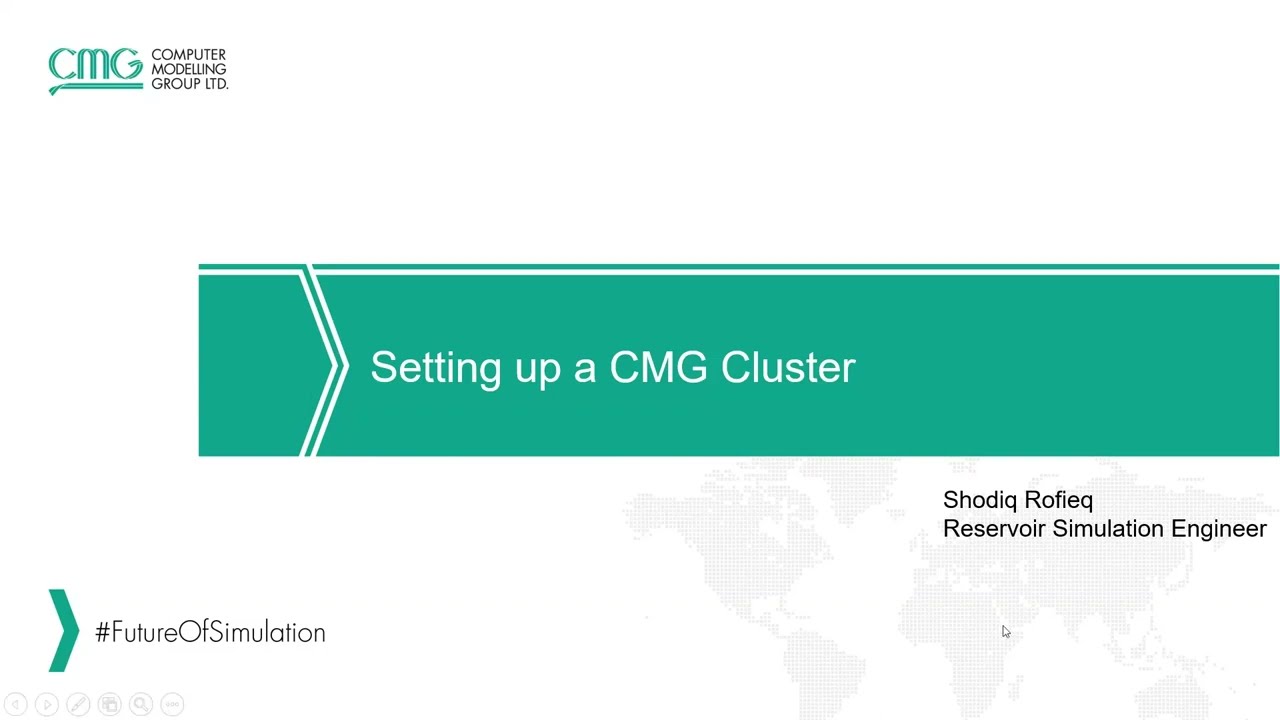 CMG COMPUTER MODELLING GROUP LTD.

Setting up a CMG Cluster

Shodiq Rofieq
Reservoir Simulation Engineer

#FutureOfSimulation